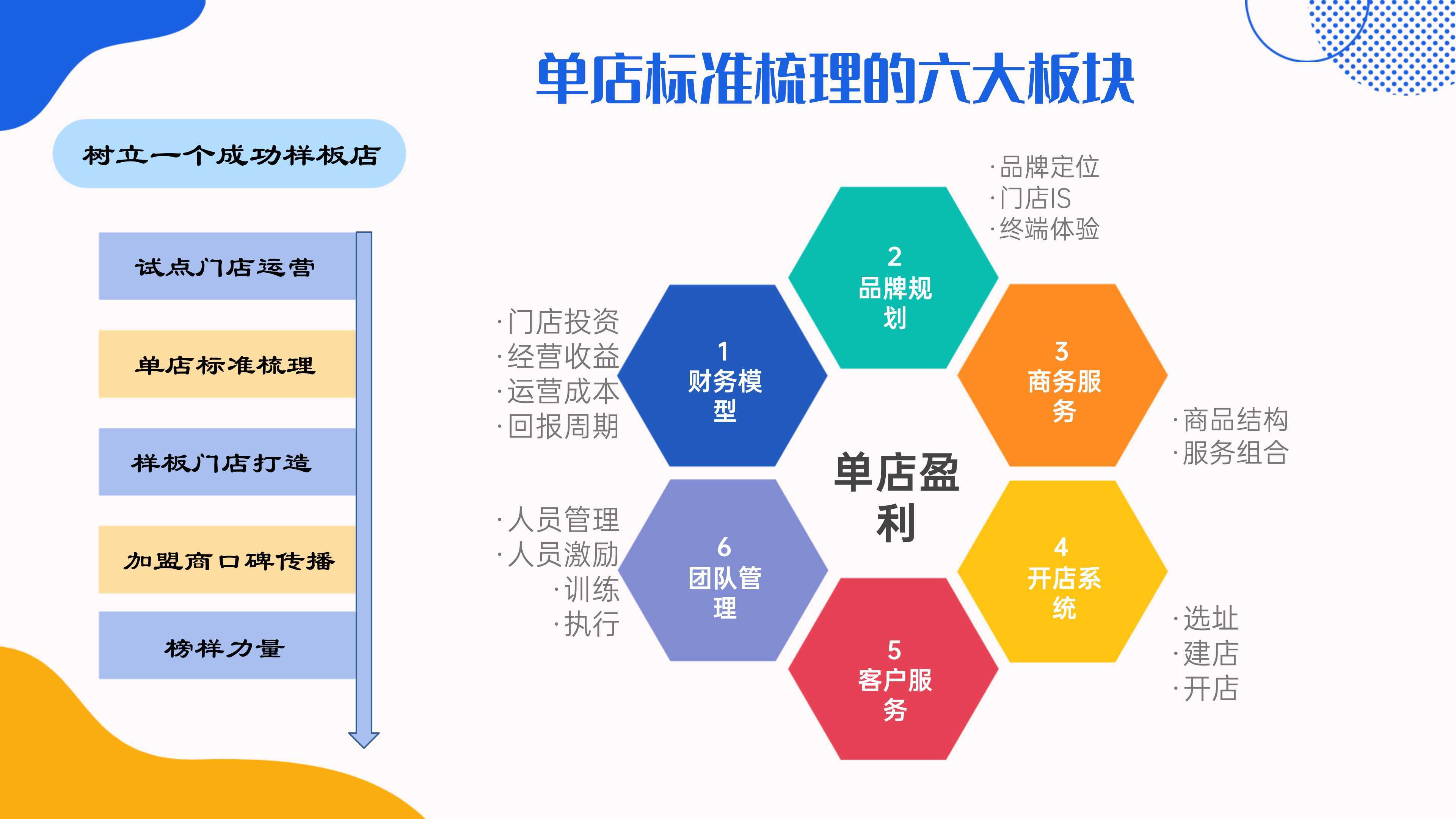 单店标准梳理的六大板块

树立一个成功样板店

试点门店运营

单店标准梳理

样板门店打造

加盟商口碑传播

榜样力量

·品牌定位
·门店IS
·终端体验

2
品牌规划

·门店投资
·经营收益
·运营成本
·回报周期

1
财务模型

3
商务服务

·商品结构
·服务组合

单店盈利

·人员管理
·人员激励
·训练
·执行

6
团队管理

4
开店系统

·选址
·建店
·开店

5
客户服务